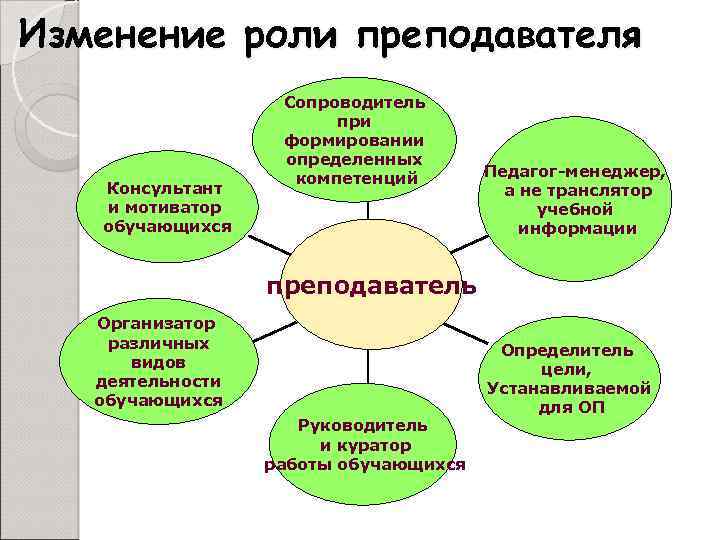 Изменение роли преподавателя

Сопроводитель при формировании определенных компетенций

Консультант и мотиватор обучающихся

Педагог-менеджер, а не транслятор учебной информации

преподаватель

Организатор различных видов деятельности обучающихся

Определитель цели, Устанавливаемой для ОП

Руководитель и куратор работы обучающихся